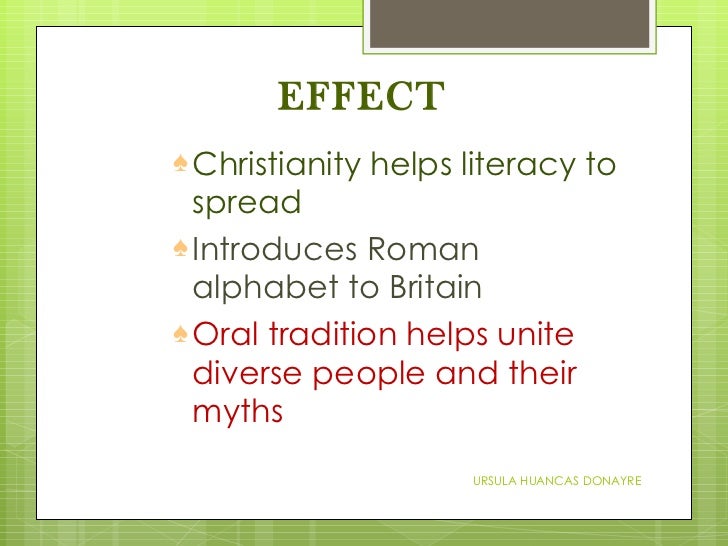 EFFECT

♠ Christianity helps literacy to spread

♠ Introduces Roman alphabet to Britain

♠ Oral tradition helps unite diverse people and their myths

URSULA HUANCAS DONAYRE